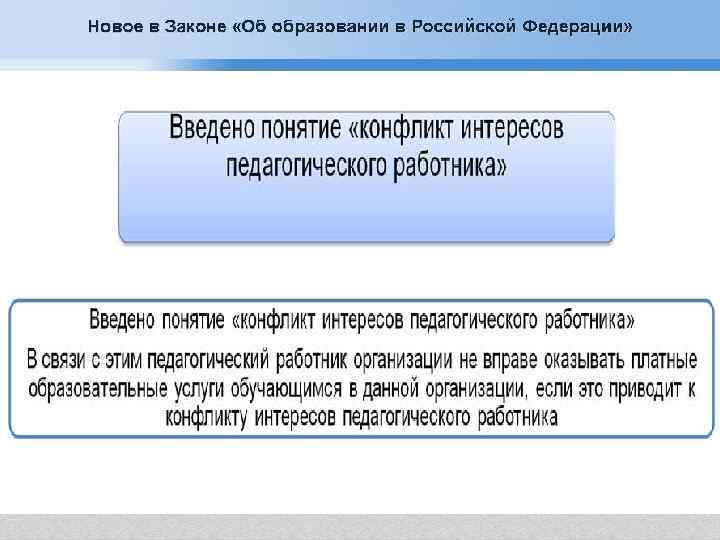 Новое в Законе «Об образовании в Российской Федерации»

Введено понятие «конфликт интересов педагогического работника»

Введено понятие «конфликт интересов педагогического работника»

В связи с этим педагогический работник организации не вправе оказывать платные образовательные услуги обучающимся в данной организации, если это приводит к конфликту интересов педагогического работника